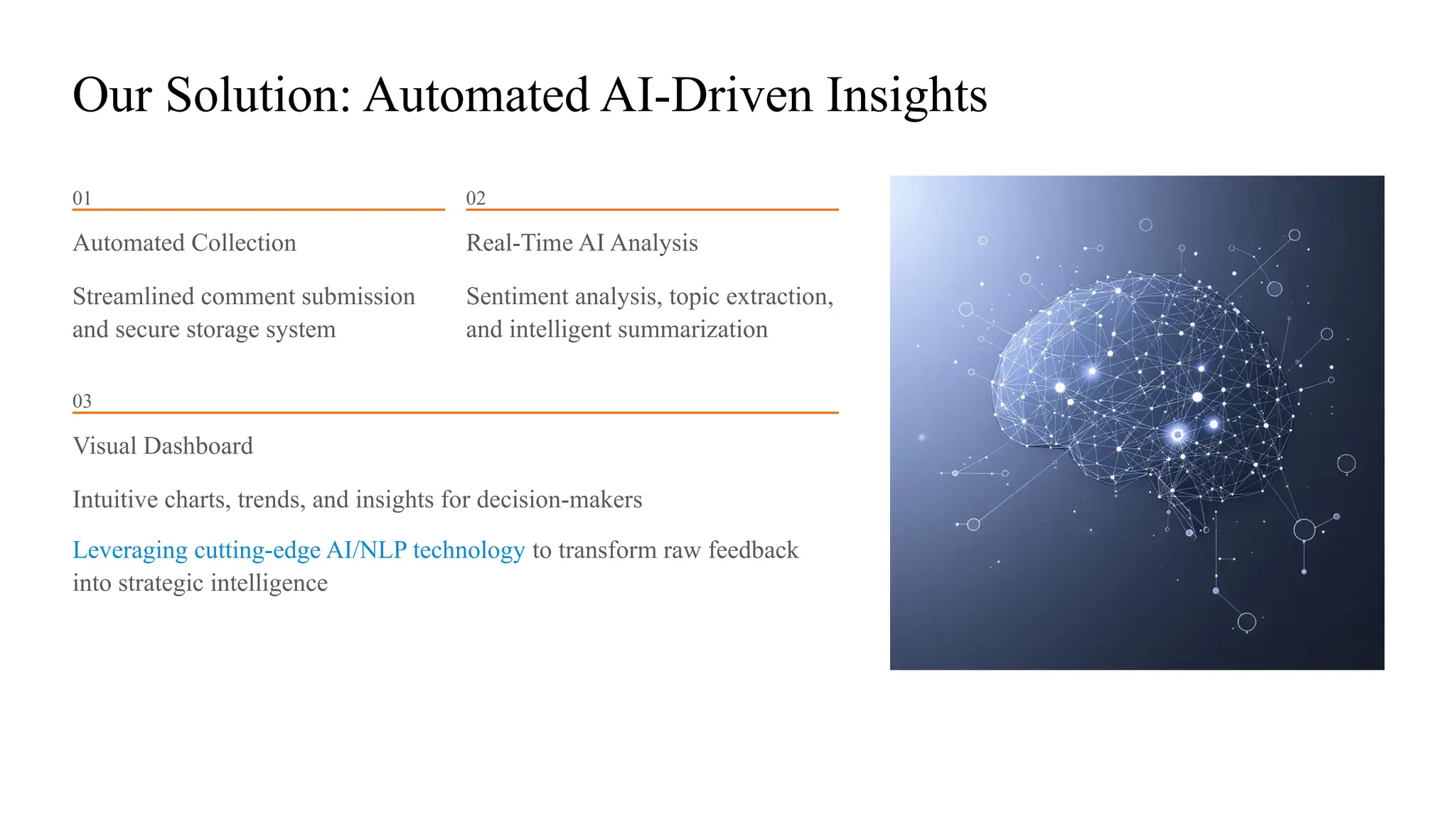 Our Solution: Automated AI-Driven Insights

01

Automated Collection

Streamlined comment submission and secure storage system

02

Real-Time AI Analysis

Sentiment analysis, topic extraction, and intelligent summarization

03

Visual Dashboard

Intuitive charts, trends, and insights for decision-makers

Leveraging cutting-edge AI/NLP technology to transform raw feedback into strategic intelligence